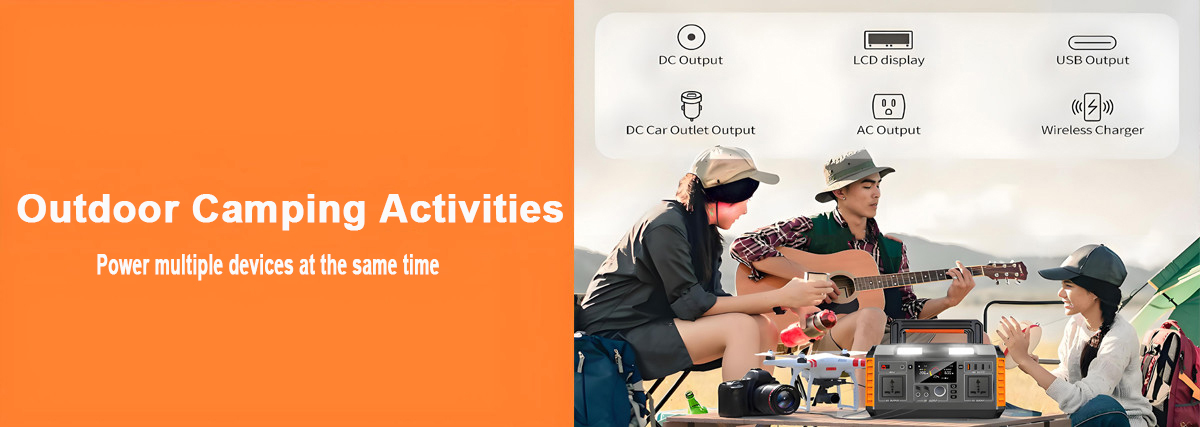 Outdoor Camping Activities

Power multiple devices at the same time

DC Output

LCD display

USB Output

DC Car Outlet Output

AC Output

Wireless Charger